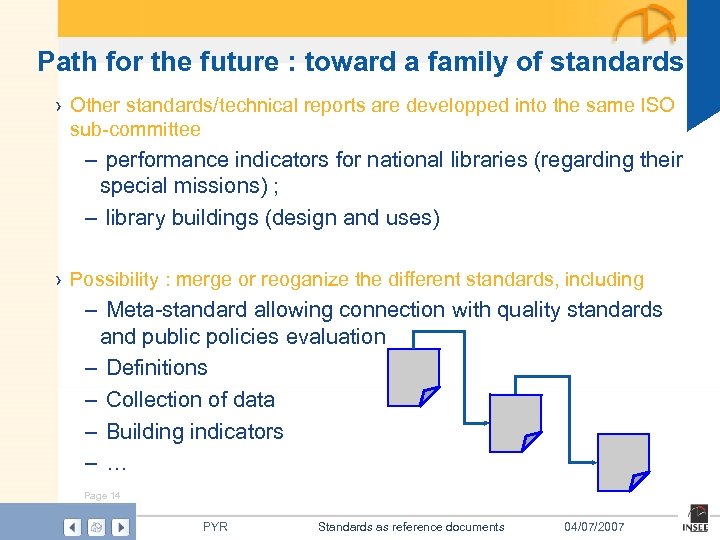 Path for the future : toward a family of standards

› Other standards/technical reports are developped into the same ISO sub-committee

– performance indicators for national libraries (regarding their special missions) ;

– library buildings (design and uses)

› Possibility : merge or reoganize the different standards, including

– Meta-standard allowing connection with quality standards and public policies evaluation

– Definitions

– Collection of data

– Building indicators

– …

Page 14

PYR

Standards as reference documents

04/07/2007

INSEE